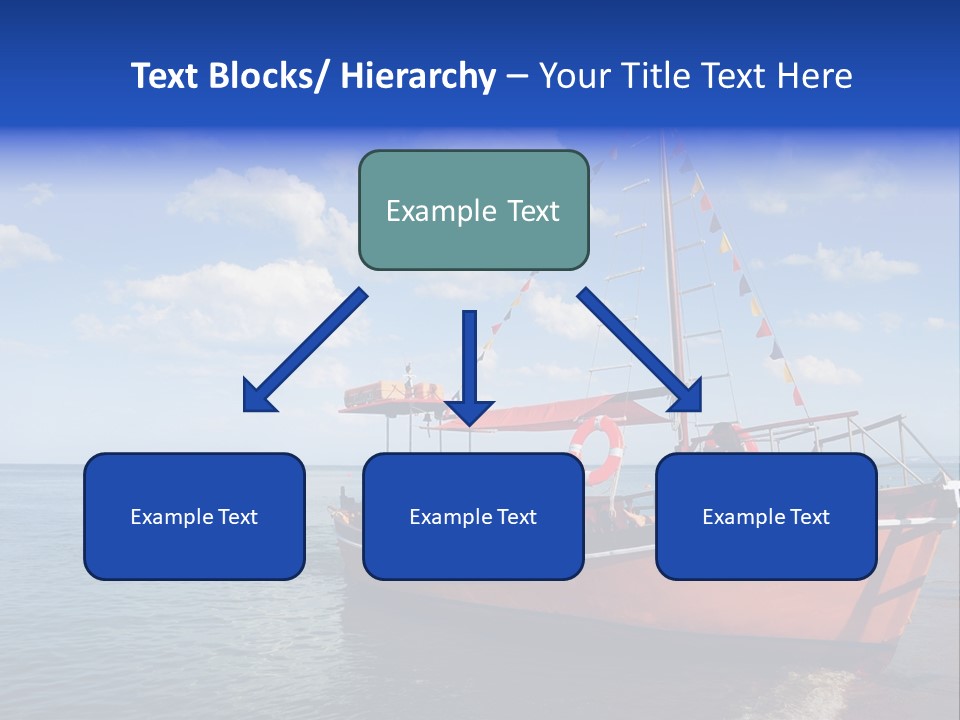 Text Blocks/ Hierarchy – Your Title Text Here

Example Text

Example Text

Example Text

Example Text